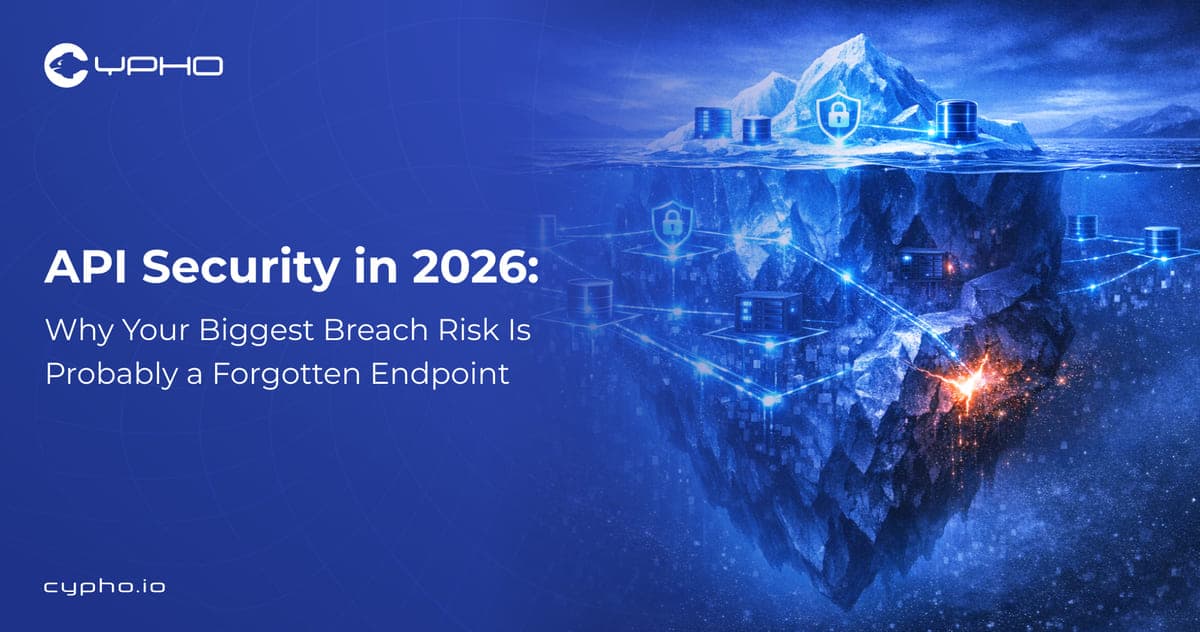 CYPHO

API Security in 2026:

Why Your Biggest Breach Risk Is Probably a Forgotten Endpoint

cypho.io